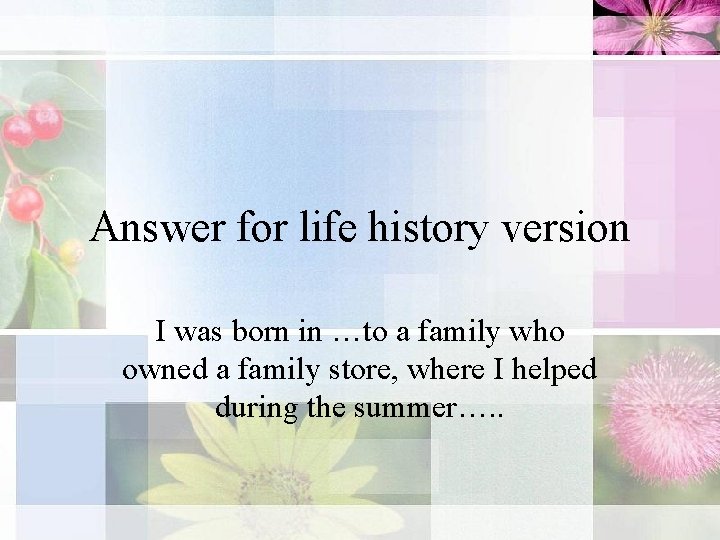 Answer for life history version

I was born in …to a family who owned a family store, where I helped during the summer…..